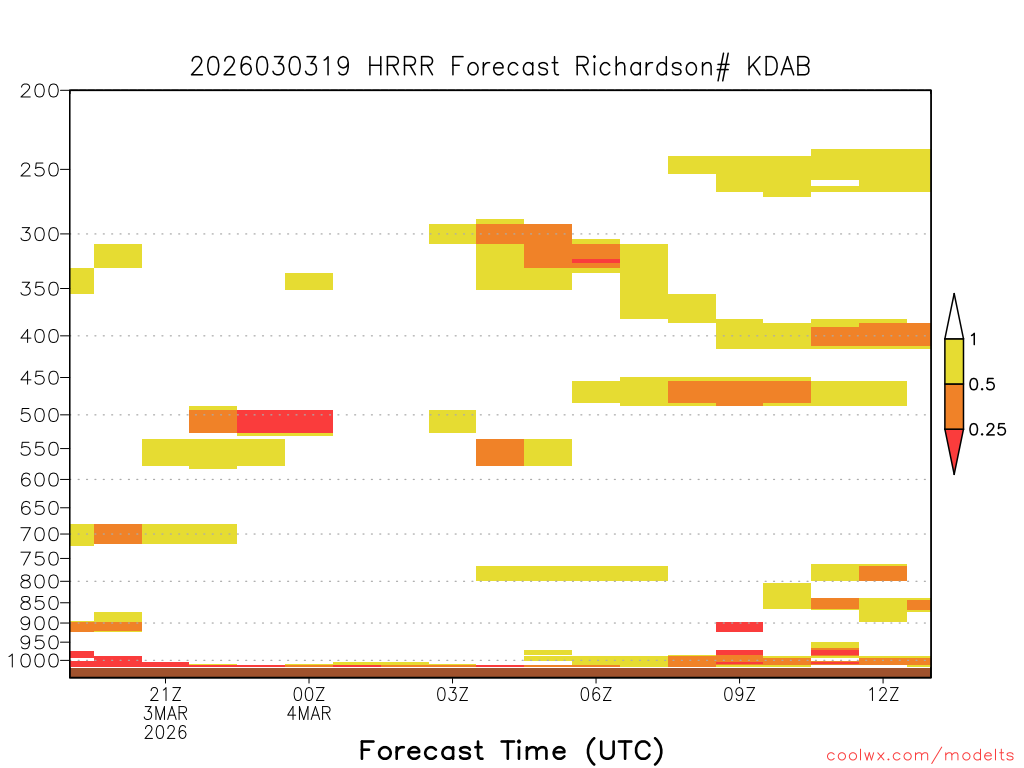 2026030319 HRRR Forecast Richardson# KDAB

200
250
300
350
400
450
500
550
600
650
700
750
800
850
900
950
1000

1
0.5
0.25

21Z
3MAR
2026
00Z
4MAR
03Z
06Z
09Z
12Z

Forecast Time (UTC)

coolwx.com/modelts